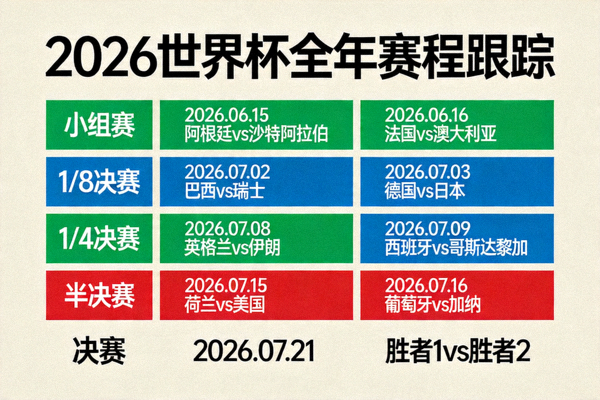 2026世界杯全年赛程跟踪

| 小组赛 | 2026.06.15 阿根廷vs沙特阿拉伯 | 2026.06.16 法国vs澳大利亚 |
|---|---|---|
| 1/8决赛 | 2026.07.02 巴西vs瑞士 | 2026.07.03 德国vs日本 |
| 1/4决赛 | 2026.07.08 英格兰vs伊朗 | 2026.07.09 西班牙vs哥斯达黎加 |
| 半决赛 | 2026.07.15 荷兰vs美国 | 2026.07.16 葡萄牙vs加纳 |
| 决赛 | 2026.07.21 | 胜者1vs胜者2 |